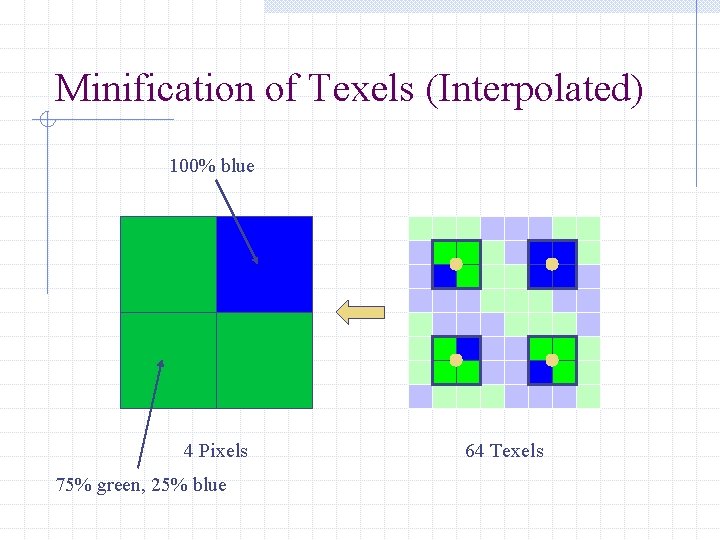 Minification of Texels (Interpolated)

100% blue

4 Pixels

64 Texels

75% green, 25% blue